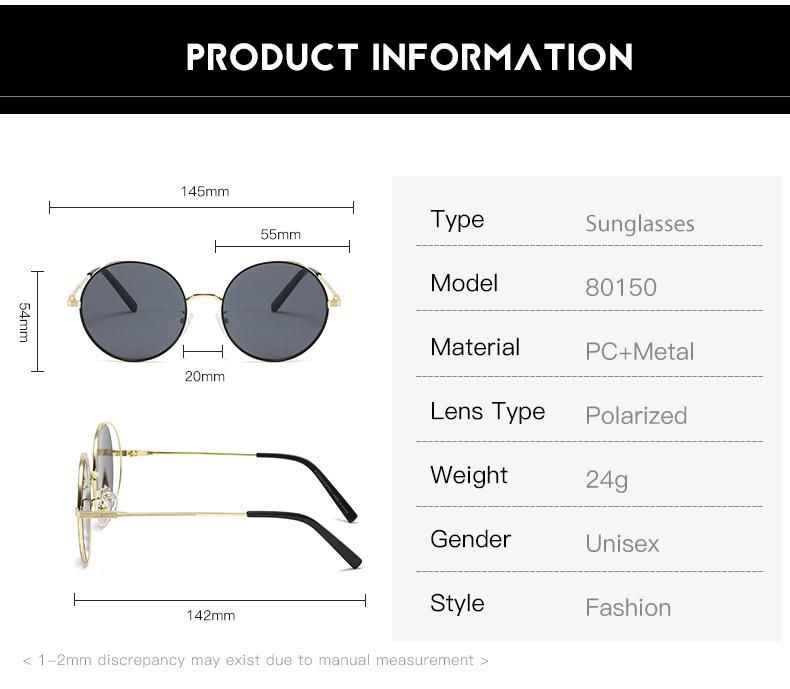 PRODUCT INFORMATION

145mm

55mm

54mm

20mm

142mm

| Type | Sunglasses |
|---|---|
| Model | 80150 |
| Material | PC+Metal |
| Lens Type | Polarized |
| Weight | 24g |
| Gender | Unisex |
| Style | Fashion |

< 1-2mm discrepancy may exist due to manual measurement >